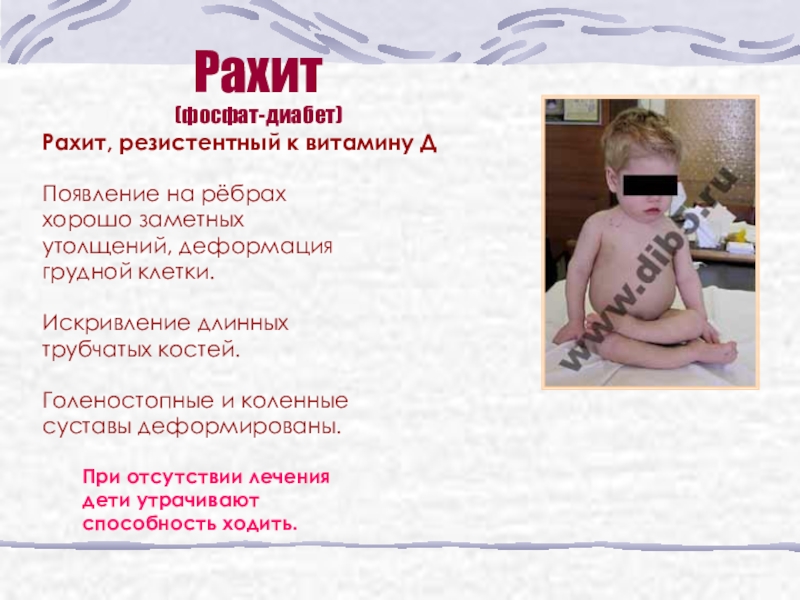 Рахит
(фосфат-диабет)
Рахит, резистентный к витамину Д

Появление на рёбрах хорошо заметных утолщений, деформация грудной клетки.

Искривление длинных трубчатых костей.

Голеностопные и коленные суставы деформированы.

При отсутствии лечения дети утрачивают способность ходить.

www.dibo.ru